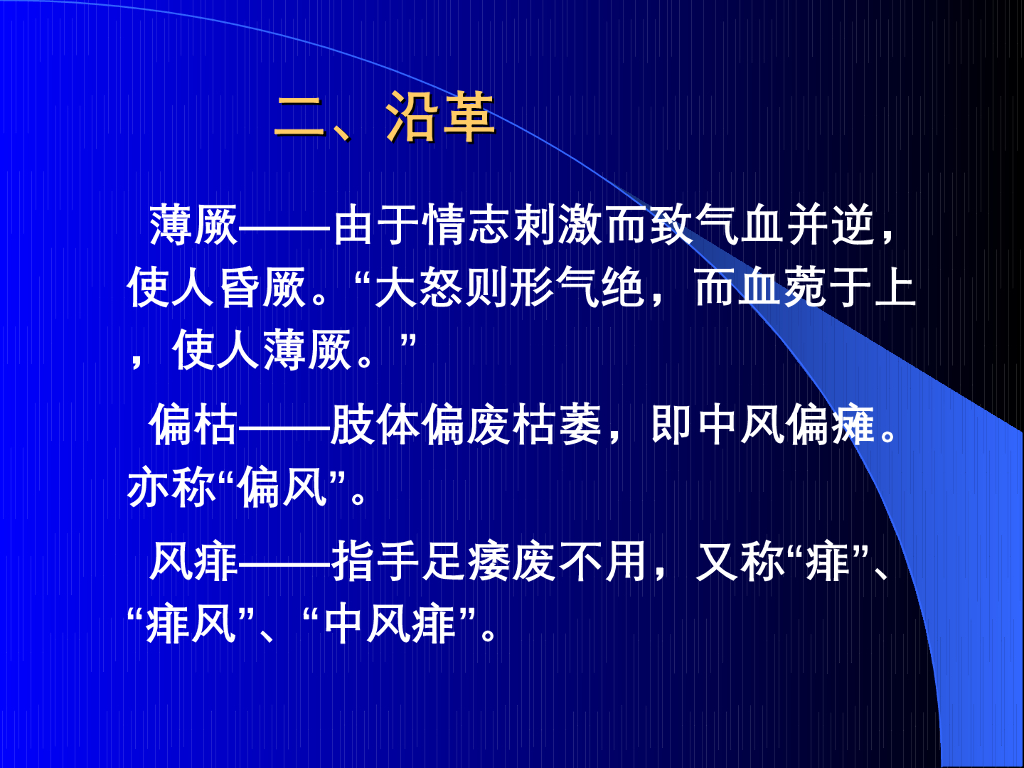 二、沿革

薄厥——由于情志刺激而致气血并逆，使人昏厥。“大怒则形气绝，而血菀于上，使人薄厥。”

偏枯——肢体偏废枯萎，即中风偏瘫。亦称“偏风”。

风痱——指手足痿废不用，又称“痱”、“痱风”、“中风痱”。